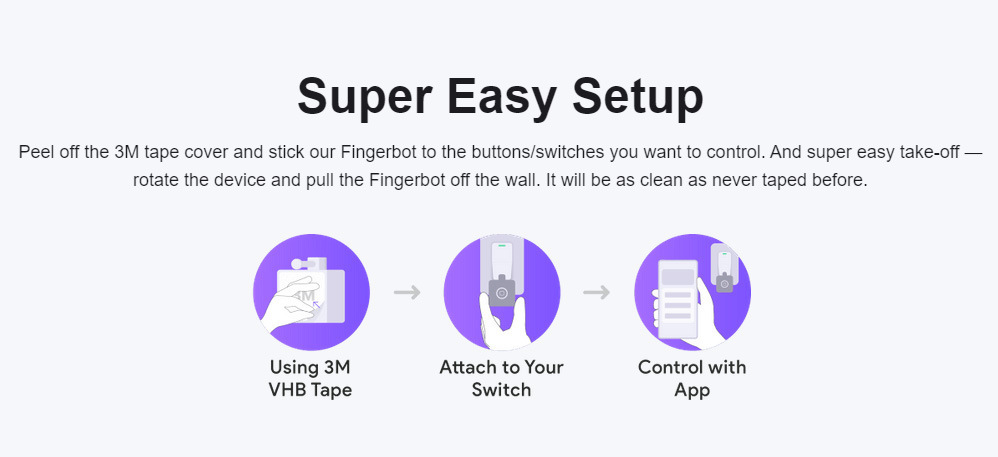 Super Easy Setup

Peel off the 3M tape cover and stick our Fingerbot to the buttons/switches you want to control. And super easy take-off — rotate the device and pull the Fingerbot off the wall. It will be as clean as never taped before.

3M

Using 3M VHB Tape

Attach to Your Switch

Control with App